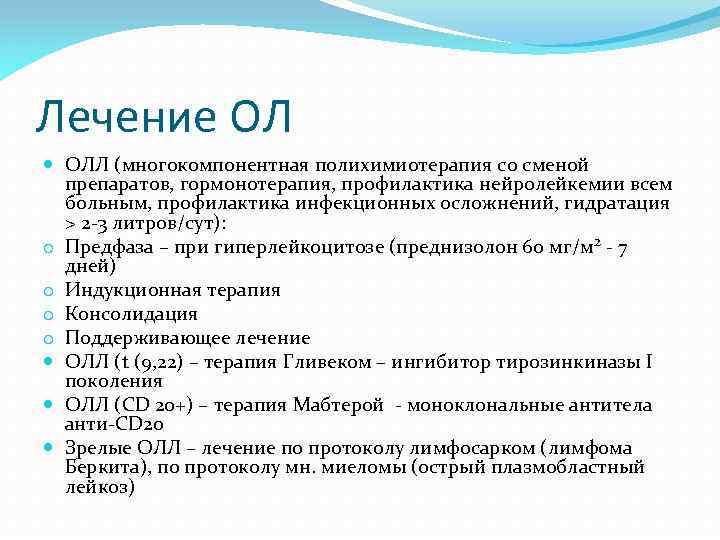 Лечение ОЛ

ОЛЛ (многокомпонентная полихимиотерапия со сменой препаратов, гормонотерапия, профилактика нейролейкемии всем больным, профилактика инфекционных осложнений, гидратация > 2-3 литров/сут):

Предфаза – при гиперлейкоцитозе (преднизолон 60 мг/м$^2$ - 7 дней)

Индукционная терапия

Консолидация

Поддерживающее лечение

ОЛЛ (t (9,22) – терапия Гливеком – ингибитор тирозинкиназы I поколения

ОЛЛ (CD 20+) – терапия Мабтерой - моноклональные антитела анти-CD20

Зрелые ОЛЛ – лечение по протоколу лимфосарком (лимфома Беркита), по протоколу мн. миеломы (острый плазмобластный лейкоз)